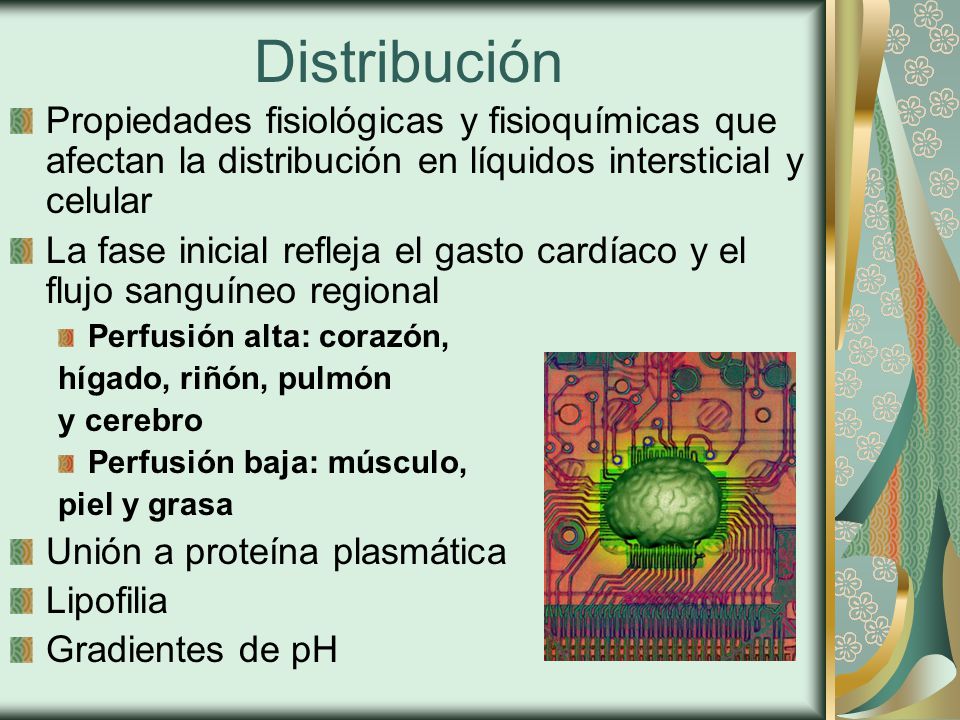 Distribución

Propiedades fisiológicas y fisioquímicas que afectan la distribución en líquidos intersticial y celular

La fase inicial refleja el gasto cardíaco y el flujo sanguíneo regional

Perfusión alta: corazón, hígado, riñón, pulmón y cerebro

Perfusión baja: músculo, piel y grasa

Unión a proteína plasmática

Lipofilia

Gradientes de pH